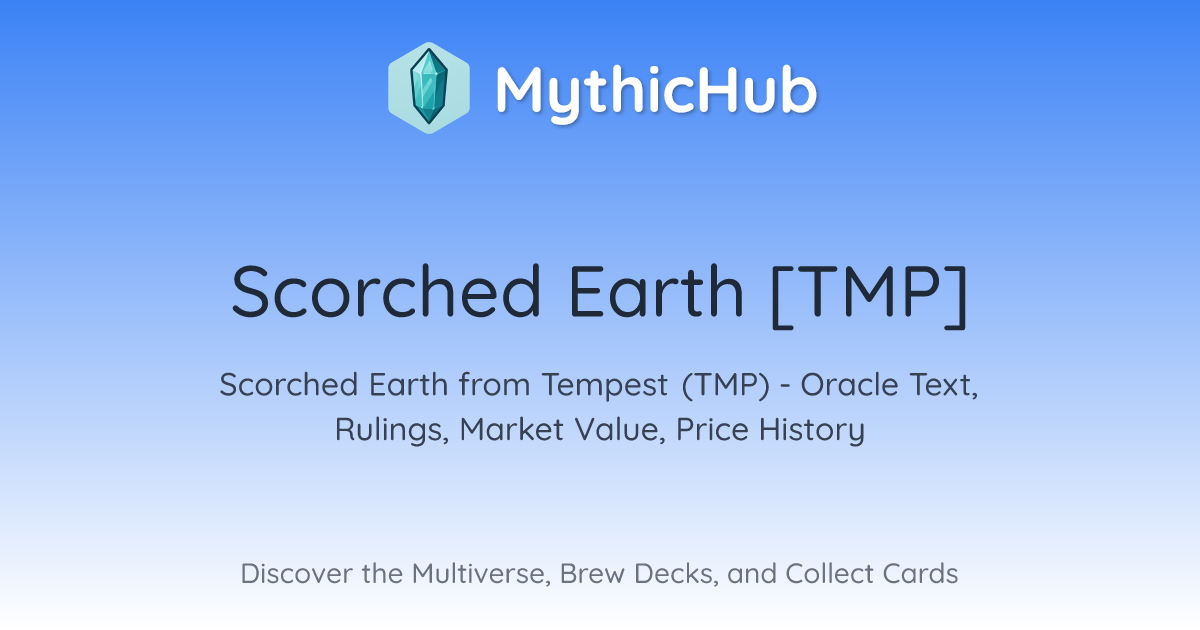 MythicHub

Scorched Earth [TMP]

Scorched Earth from Tempest (TMP) - Oracle Text, Rulings, Market Value, Price History

Discover the Multiverse, Brew Decks, and Collect Cards